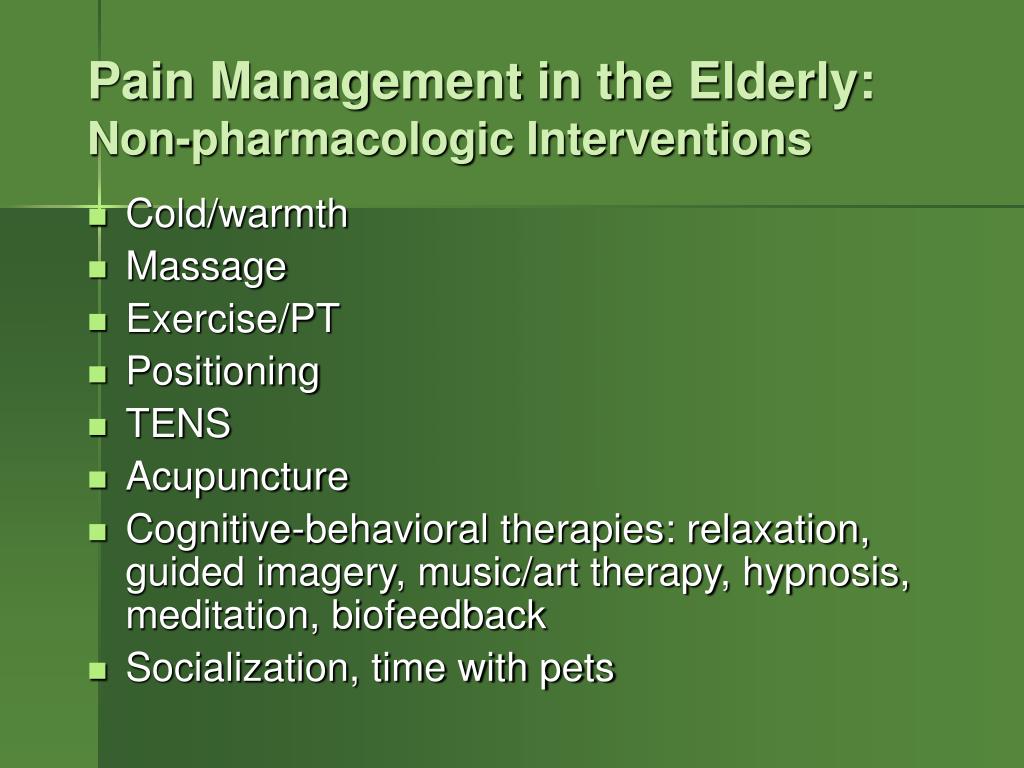 Pain Management in the Elderly:
Non-pharmacologic Interventions

- Cold/warmth
- Massage
- Exercise/PT
- Positioning
- TENS
- Acupuncture
- Cognitive-behavioral therapies: relaxation, guided imagery, music/art therapy, hypnosis, meditation, biofeedback
- Socialization, time with pets